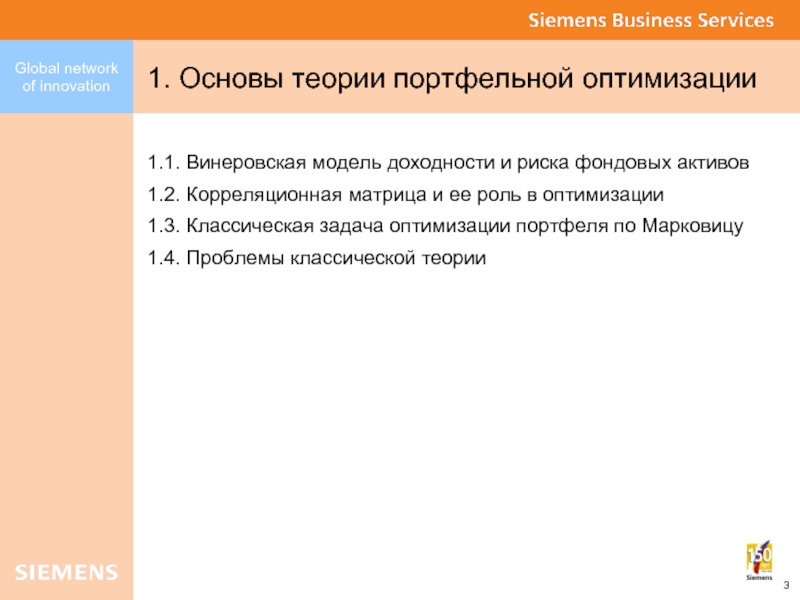 Siemens Business Services

Global network of innovation

1. Основы теории портфельной оптимизации

1.1. Винеровская модель доходности и риска фондовых активов

1.2. Корреляционная матрица и ее роль в оптимизации

1.3. Классическая задача оптимизации портфеля по Марковицу

1.4. Проблемы классической теории

SIEMENS

150 Siemens

3